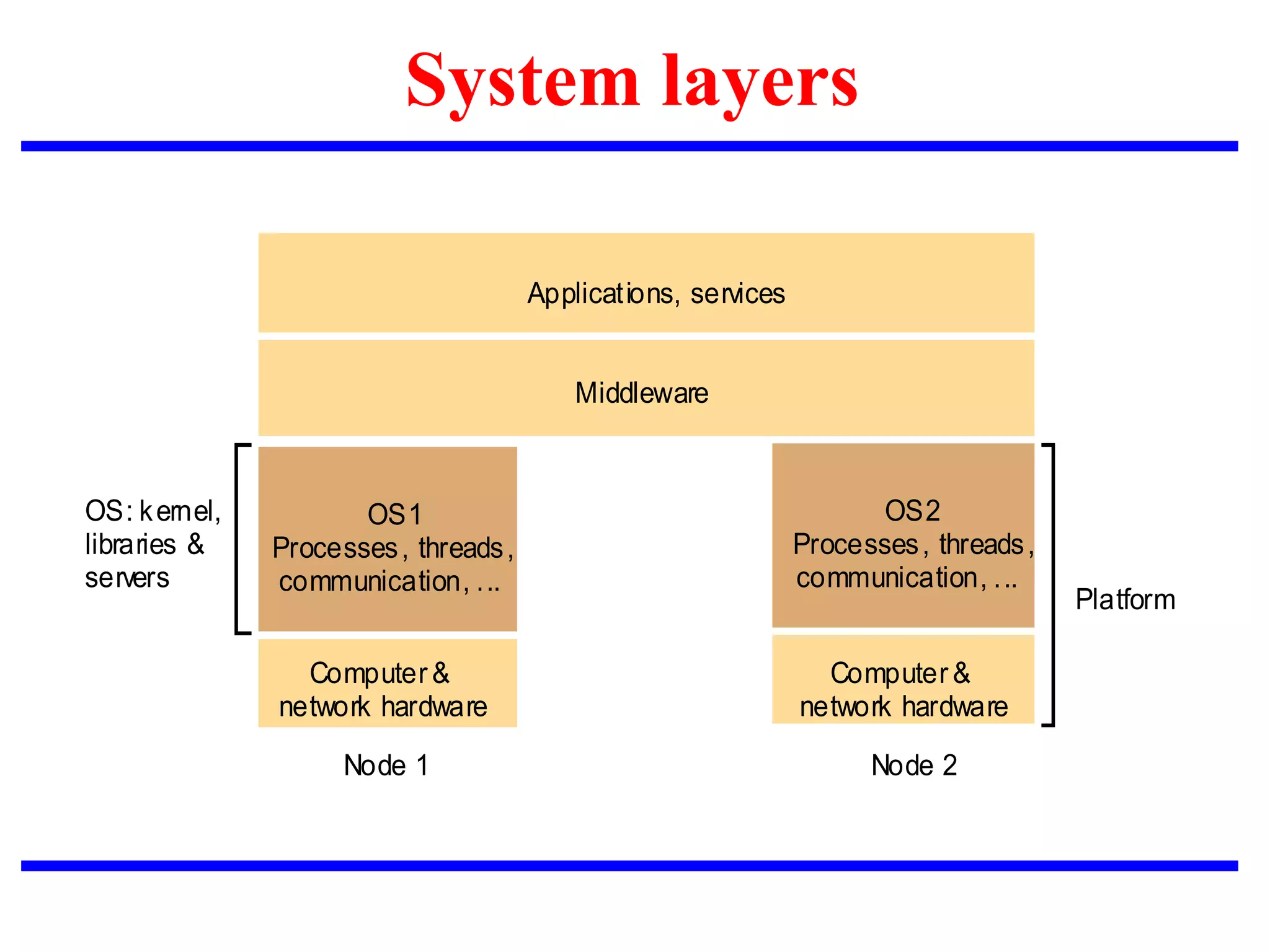 System layers

Applications, services

Middleware

OS: kernel, libraries & servers

OS1
Processes, threads, communication, ...

Computer & network hardware

Node 1

OS2
Processes, threads, communication, ...

Computer & network hardware

Node 2

Platform